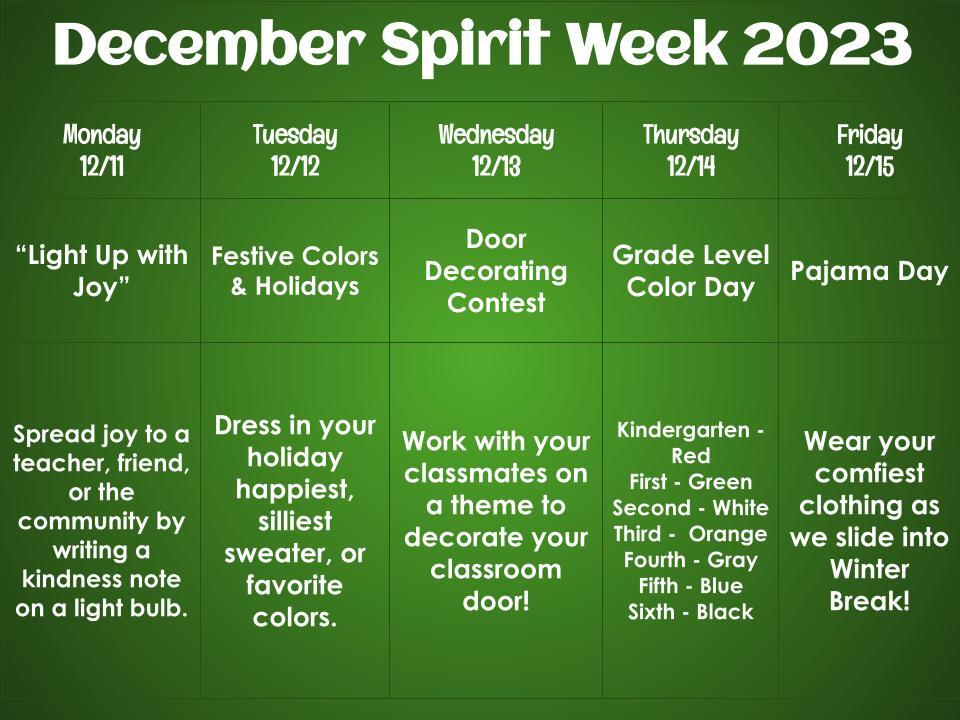 December Spirit Week 2023

| Monday 12/11 | Tuesday 12/12 | Wednesday 12/13 | Thursday 12/14 | Friday 12/15 |
|---|---|---|---|---|
| "Light Up with Joy" | Festive Colors & Holidays | Door Decorating Contest | Grade Level Color Day | Pajama Day |
| Spread joy to a teacher, friend, or the community by writing a kindness note on a light bulb. | Dress in your holiday happiest, silliest sweater, or favorite colors. | Work with your classmates on a theme to decorate your classroom door! | Kindergarten - Red First - Green Second - White Third - Orange Fourth - Gray Fifth - Blue Sixth - Black | Wear your comfiest clothing as we slide into Winter Break! |